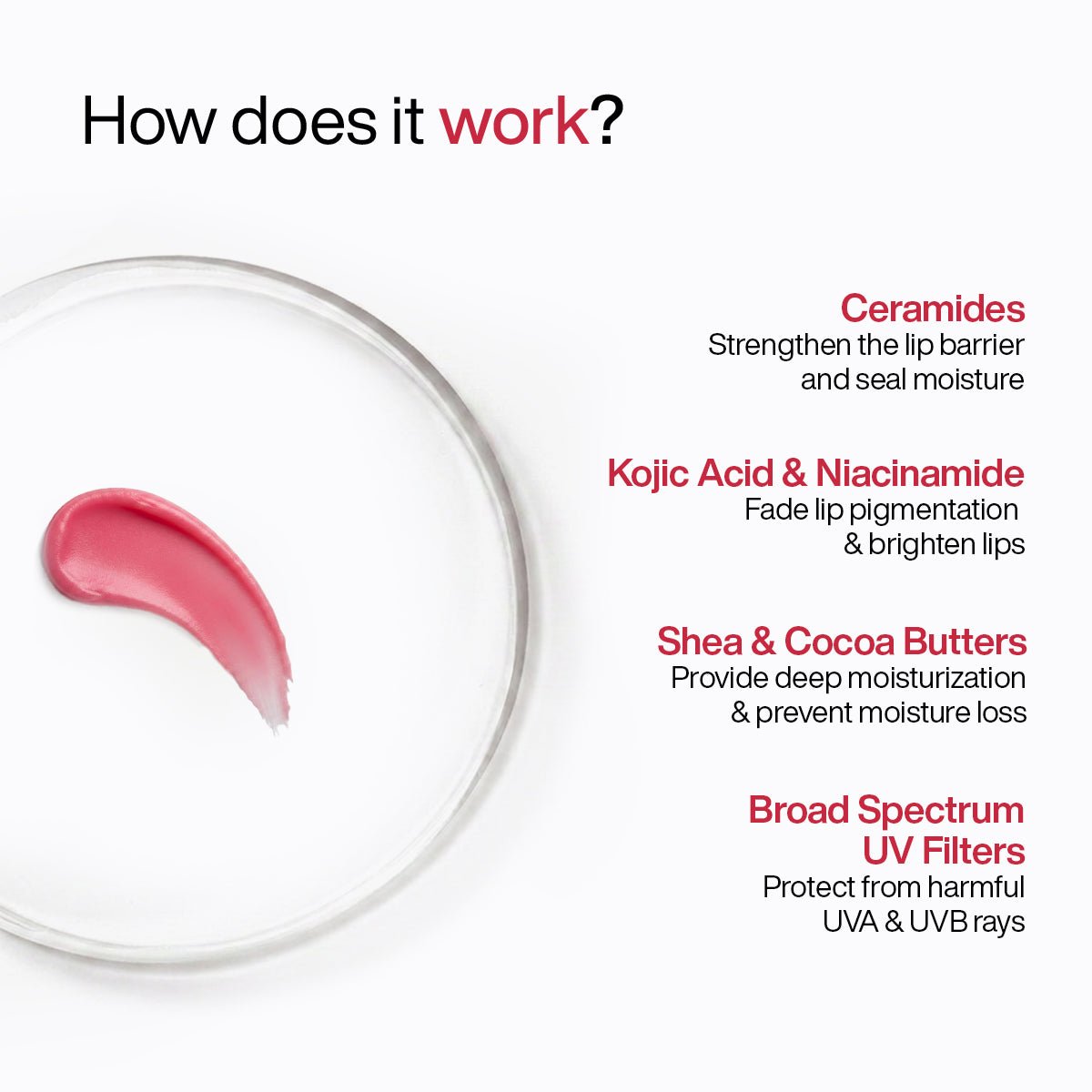 How does it work?

Ceramides
Strengthen the lip barrier and seal moisture

Kojic Acid & Niacinamide
Fade lip pigmentation & brighten lips

Shea & Cocoa Butters
Provide deep moisturization & prevent moisture loss

Broad Spectrum UV Filters
Protect from harmful UVA & UVB rays